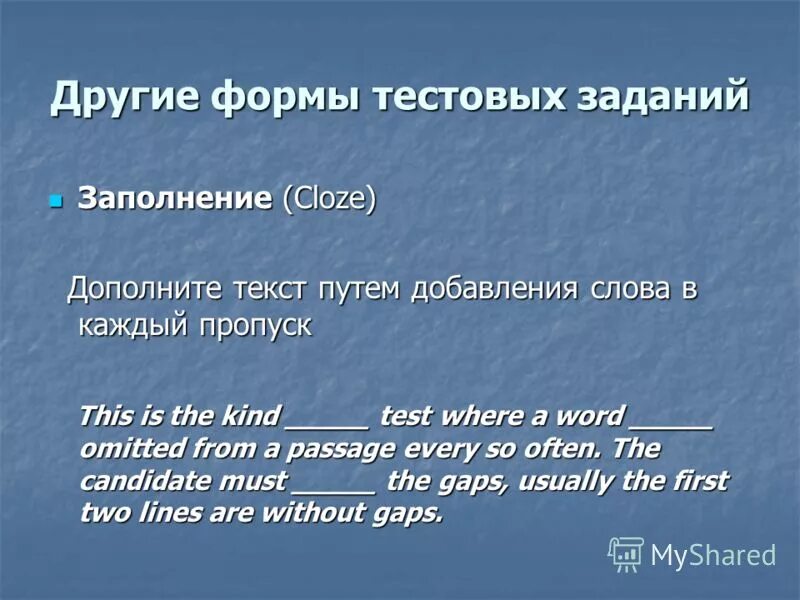 Другие формы тестовых заданий

Заполнение (Cloze)

Дополните текст путем добавления слова в каждый пропуск

This is the kind _____ test where a word _____ omitted from a passage every so often. The candidate must _____ the gaps, usually the first two lines are without gaps.

MyShared